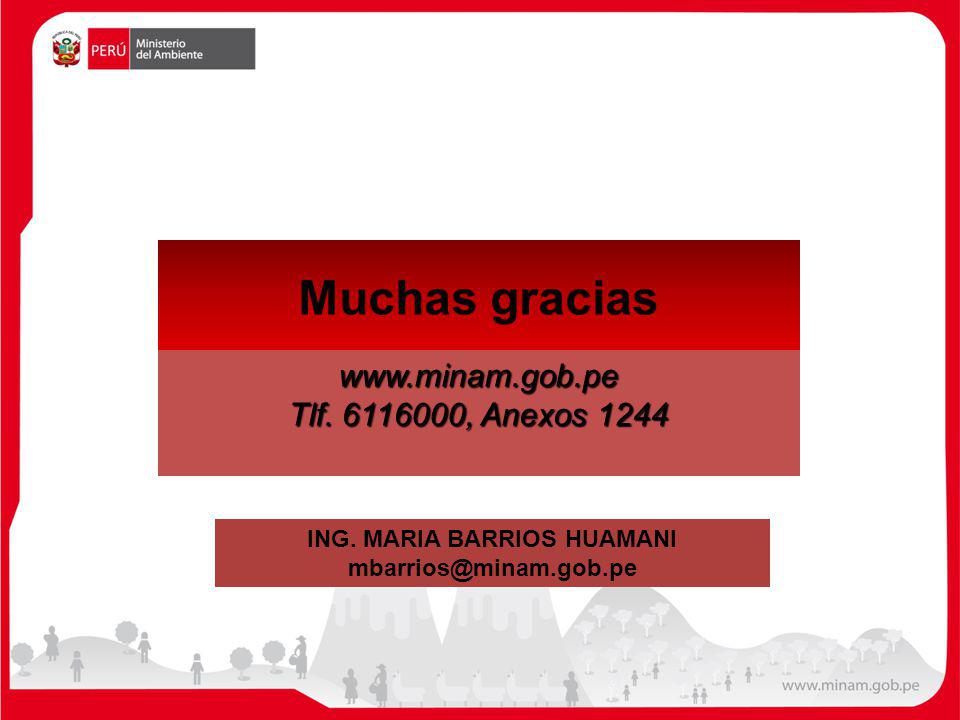 PERÚ Ministerio del Ambiente

Muchas gracias

www.minam.gob.pe
Tlf. 6116000, Anexos 1244

ING. MARIA BARRIOS HUAMANI
mbarrios@minam.gob.pe

www.minam.gob.pe